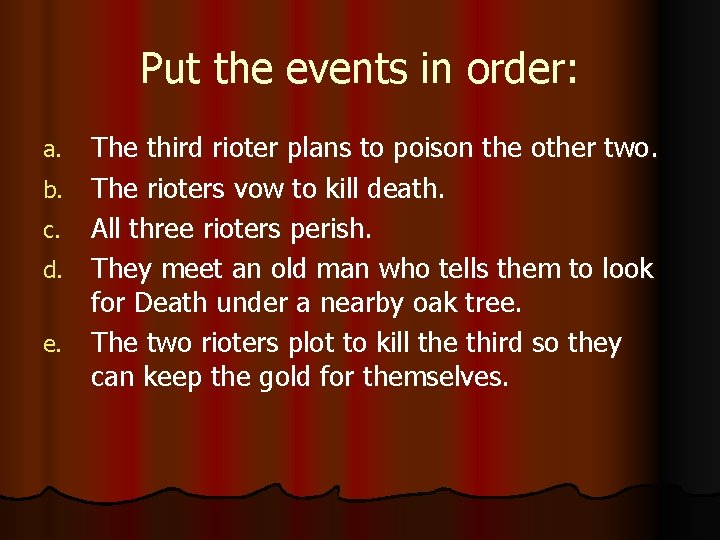 Put the events in order:

a. The third rioter plans to poison the other two.
b. The rioters vow to kill death.
c. All three rioters perish.
d. They meet an old man who tells them to look for Death under a nearby oak tree.
e. The two rioters plot to kill the third so they can keep the gold for themselves.